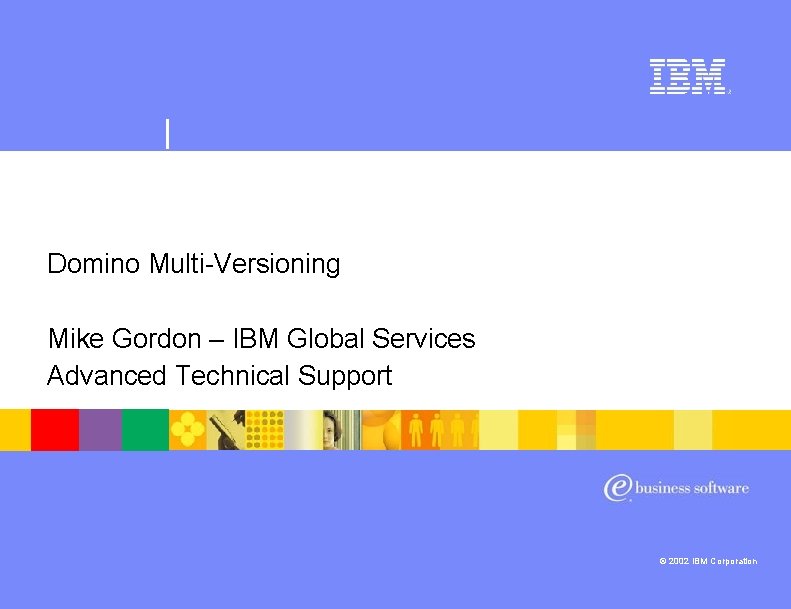 IBM

Domino Multi-Versioning

Mike Gordon – IBM Global Services
Advanced Technical Support

e business software

© 2002 IBM Corporation